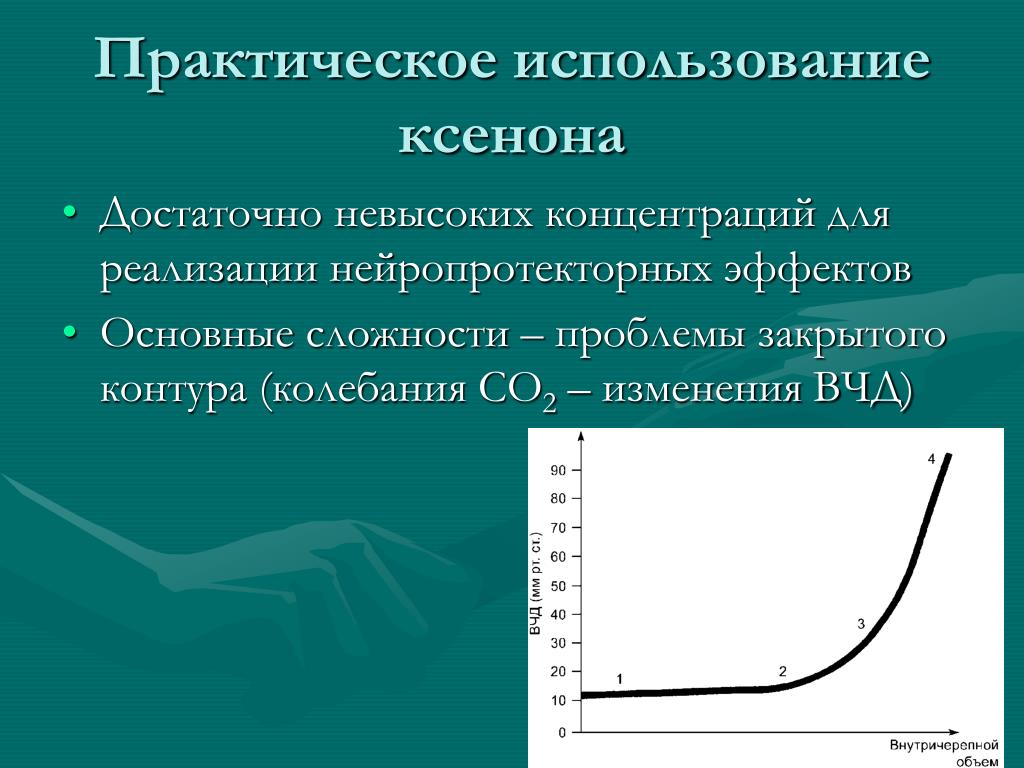 Практическое использование ксенона

• Достаточно невысоких концентраций для реализации нейропротекторных эффектов
• Основные сложности – проблемы закрытого контура (колебания $CO_2$ – изменения ВЧД)

ВЧД (мм рт. ст.)
90
80
70
60
50
40
30
20
10
0
1
2
3
4
Внутричерепной объем